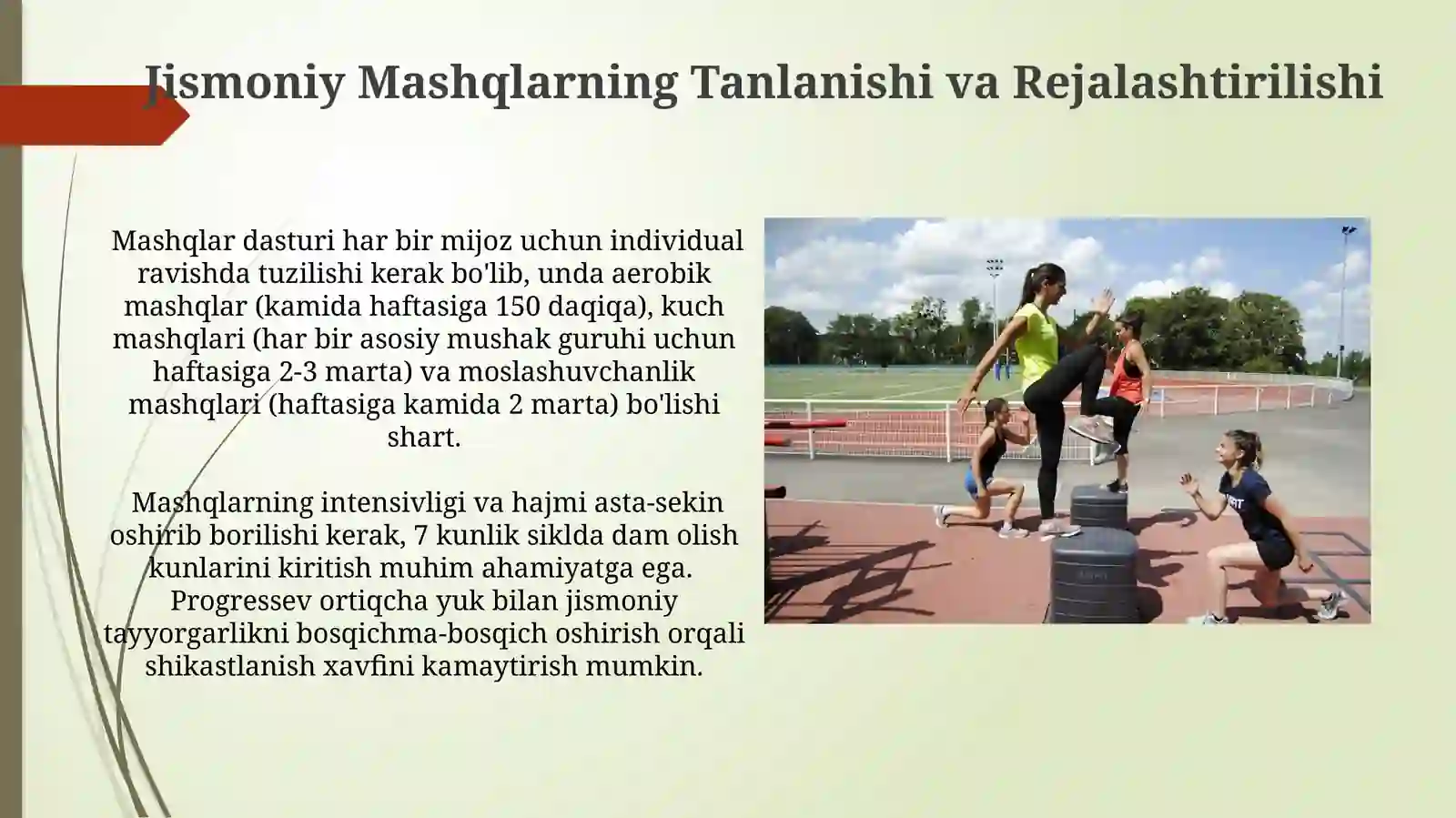 Jismoniy Mashqlarning Tanlanishi va Rejalashtirilishi

Mashqlar dasturi har bir mijoz uchun individual ravishda tuzilishi kerak bo'lib, unda aerobik mashqlar (kamida haftasiga 150 daqiqa), kuch mashqlari (har bir asosiy mushak guruhi uchun haftasiga 2-3 marta) va moslashuvchanlik mashqlari (haftasiga kamida 2 marta) bo'lishi shart.

Mashqlarning intensivligi va hajmi asta-sekin oshirib borilishi kerak, 7 kunlik siklda dam olish kunlarini kiritish muhim ahamiyatga ega. Progressev ortiqcha yuk bilan jismoniy tayyorgarlikni bosqichma-bosqich oshirish orqali shikastlanish xavfini kamaytirish mumkin.